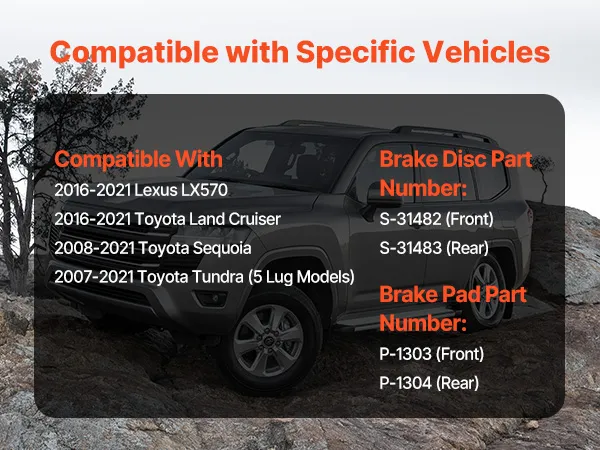 Compatible with Specific Vehicles

Compatible With
2016-2021 Lexus LX570
2016-2021 Toyota Land Cruiser
2008-2021 Toyota Sequoia
2007-2021 Toyota Tundra (5 Lug Models)

Brake Disc Part Number:
S-31482 (Front)
S-31483 (Rear)

Brake Pad Part Number:
P-1303 (Front)
P-1304 (Rear)